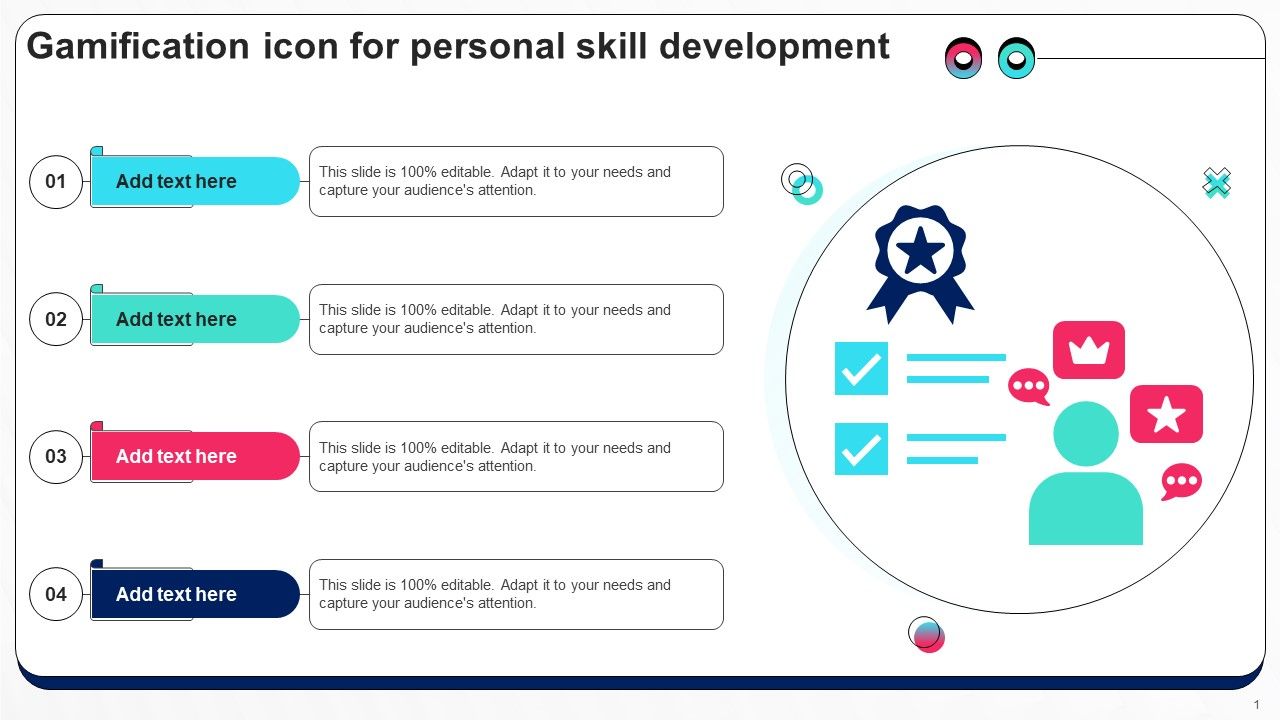 Gamification icon for personal skill development

01
Add text here
This slide is 100% editable. Adapt it to your needs and capture your audience's attention.

02
Add text here
This slide is 100% editable. Adapt it to your needs and capture your audience's attention.

03
Add text here
This slide is 100% editable. Adapt it to your needs and capture your audience's attention.

04
Add text here
This slide is 100% editable. Adapt it to your needs and capture your audience's attention.

1